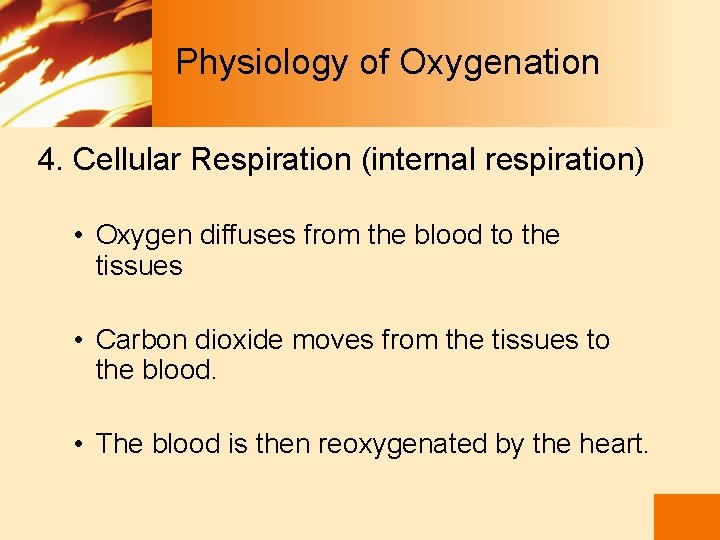 Physiology of Oxygenation

4. Cellular Respiration (internal respiration)

• Oxygen diffuses from the blood to the tissues

• Carbon dioxide moves from the tissues to the blood.

• The blood is then reoxygenated by the heart.